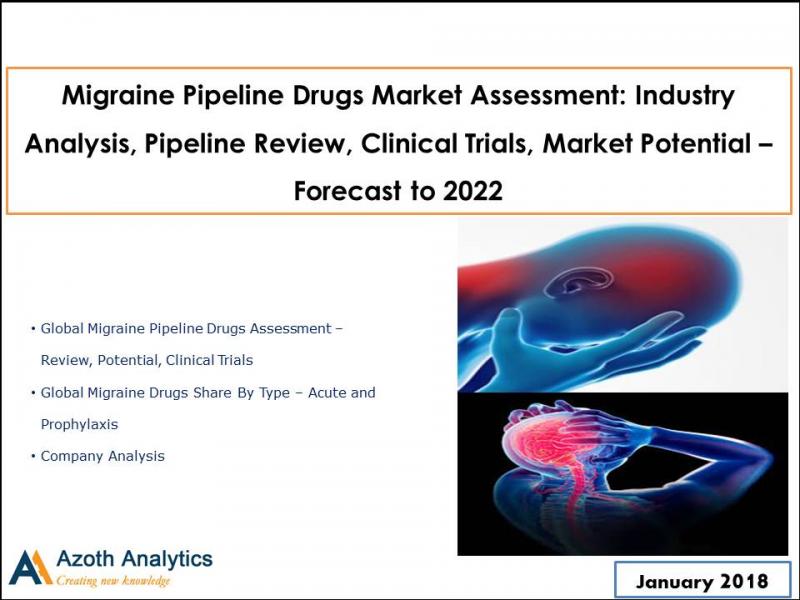 Migraine Pipeline Drugs Market Assessment: Industry Analysis, Pipeline Review, Clinical Trials, Market Potential – Forecast to 2022

• Global Migraine Pipeline Drugs Assessment – Review, Potential, Clinical Trials

• Global Migraine Drugs Share By Type – Acute and Prophylaxis

• Company Analysis

Azoth Analytics
Creating new knowledge

January 2018